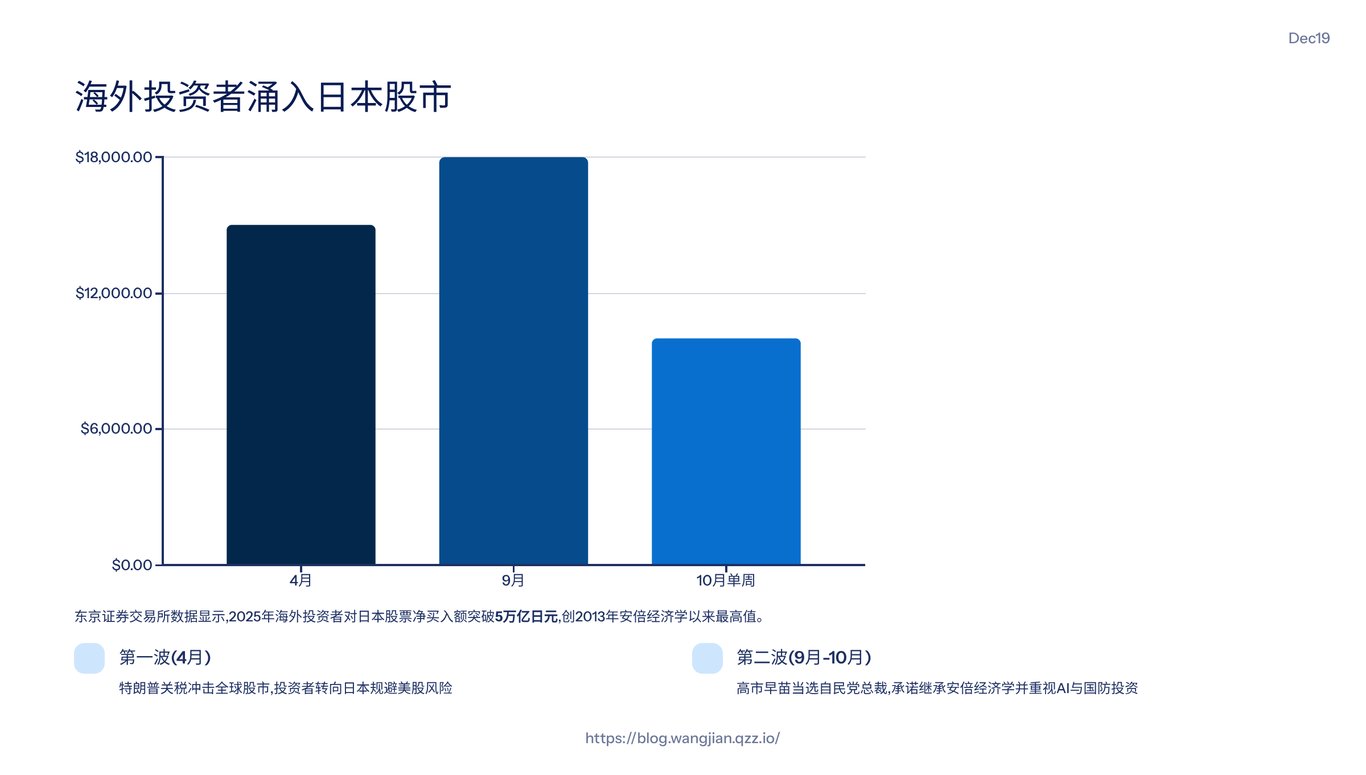 Dec19

海外投资者涌入日本股市

$18,000.00
$12,000.00
$6,000.00
$0.00

4月
9月
10月单周

东京证券交易所数据显示,2025年海外投资者对日本股票净买入额突破5万亿日元,创2013年安倍经济学以来最高值。

第一波(4月)
特朗普关税冲击全球股市,投资者转向日本规避美股风险

第二波(9月-10月)
高市早苗当选自民党总裁,承诺继承安倍经济学并重视AI与国防投资

https://blog.wangjian.qzz.io/